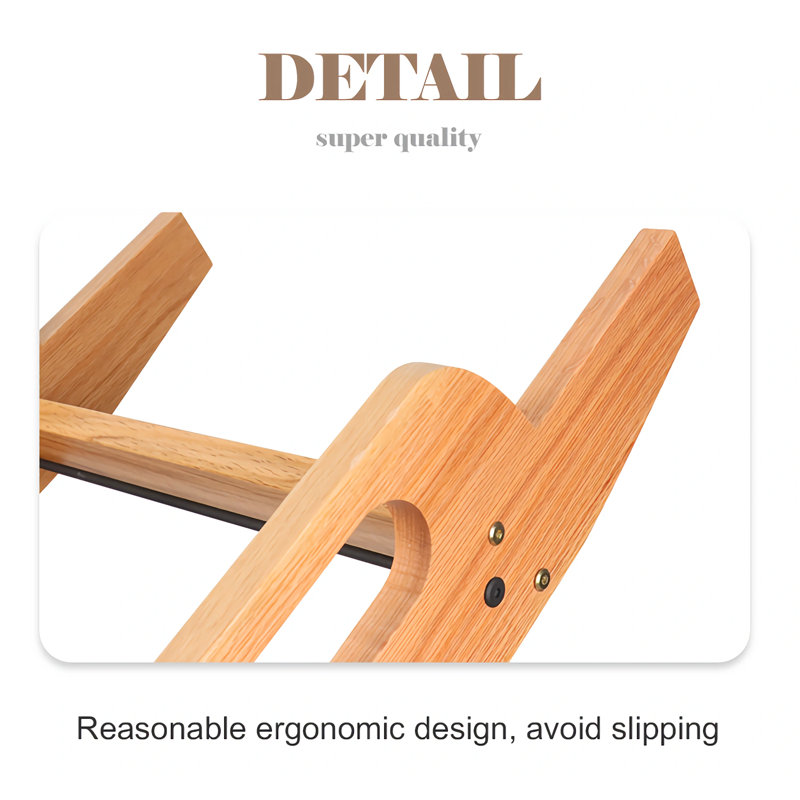 DETAIL

super quality

Reasonable ergonomic design, avoid slipping